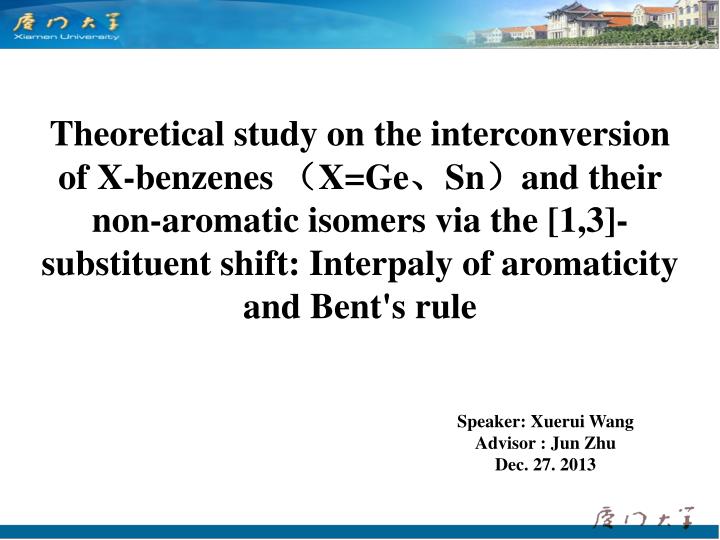 厦门大学
Xiamen University

Theoretical study on the interconversion of X-benzenes （X=Ge、Sn）and their non-aromatic isomers via the [1,3]-substituent shift: Interpaly of aromaticity and Bent's rule

Speaker: Xuerui Wang
Advisor : Jun Zhu
Dec. 27. 2013

厦门大学